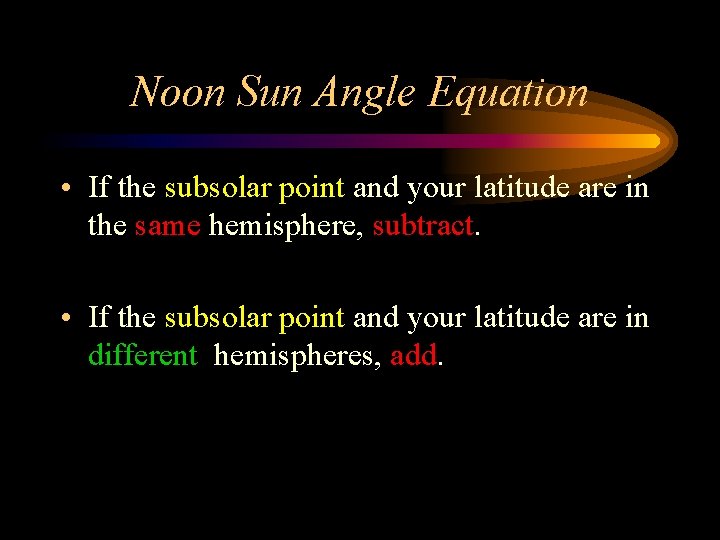 Noon Sun Angle Equation

• If the subsolar point and your latitude are in the same hemisphere, subtract.

• If the subsolar point and your latitude are in different hemispheres, add.